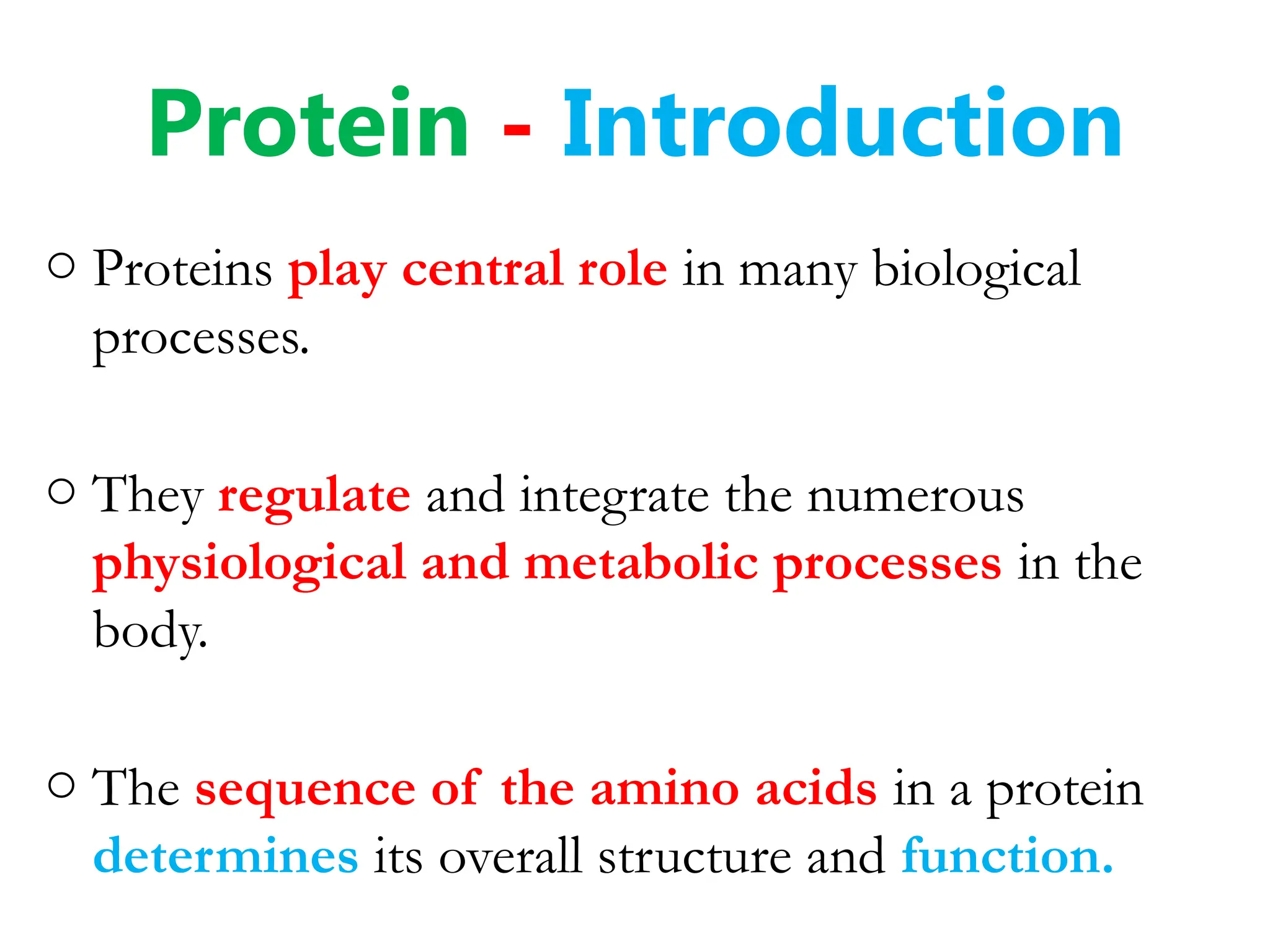 Protein - Introduction

○ Proteins play central role in many biological processes.

○ They regulate and integrate the numerous physiological and metabolic processes in the body.

○ The sequence of the amino acids in a protein determines its overall structure and function.